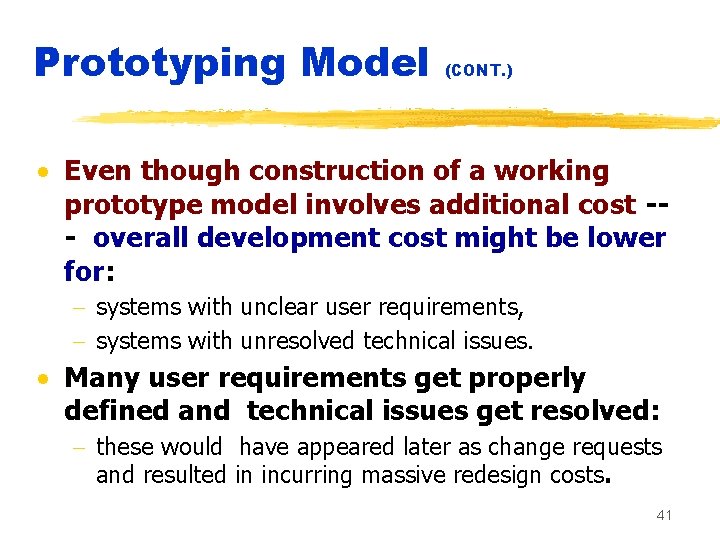 Prototyping Model (CONT.)

• Even though construction of a working prototype model involves additional cost --- overall development cost might be lower for:
– systems with unclear user requirements,
– systems with unresolved technical issues.

• Many user requirements get properly defined and technical issues get resolved:
– these would have appeared later as change requests and resulted in incurring massive redesign costs.

41